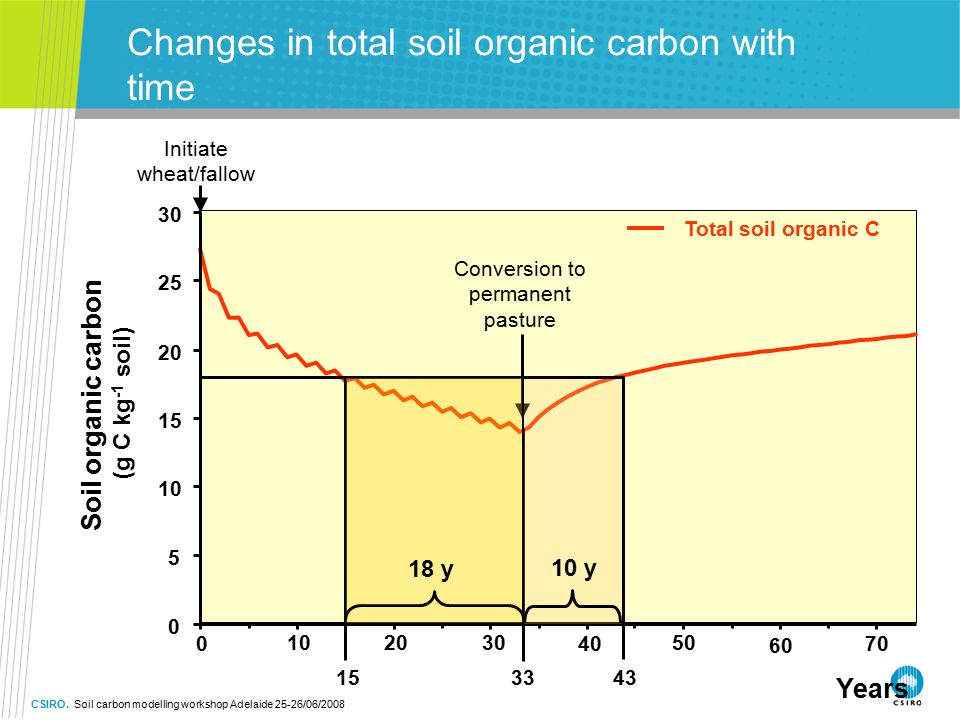 Changes in total soil organic carbon with time

Initiate wheat/fallow

Total soil organic C

Conversion to permanent pasture

Soil organic carbon
(g C kg$^{-1}$ soil)

30
25
20
15
10
5
0

18 y
10 y

0
10
20
30
40
50
60
70

15
33
43

Years

CSIRO

CSIRO. Soil carbon modelling workshop Adelaide 25-26/06/2008